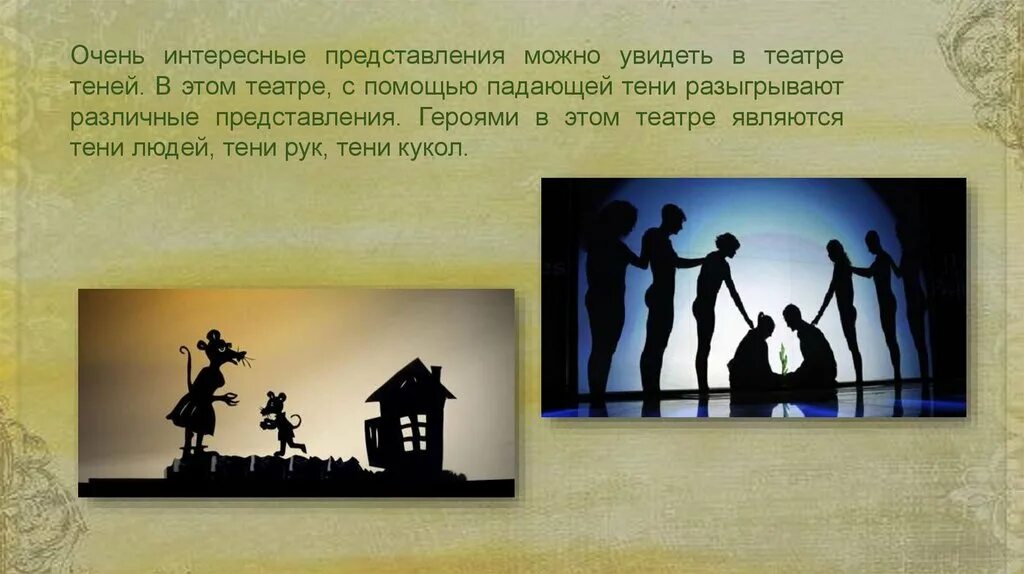 Очень интересные представления можно увидеть в театре теней. В этом театре, с помощью падающей тени разыгрывают различные представления. Героями в этом театре являются тени людей, тени рук, тени кукол.